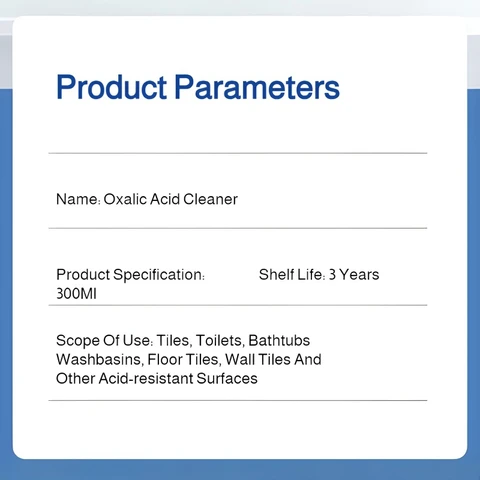 Product Parameters

Name: Oxalic Acid Cleaner

Product Specification: 300Ml

Shelf Life: 3 Years

Scope Of Use: Tiles, Toilets, Bathtubs Washbasins, Floor Tiles, Wall Tiles And Other Acid-resistant Surfaces